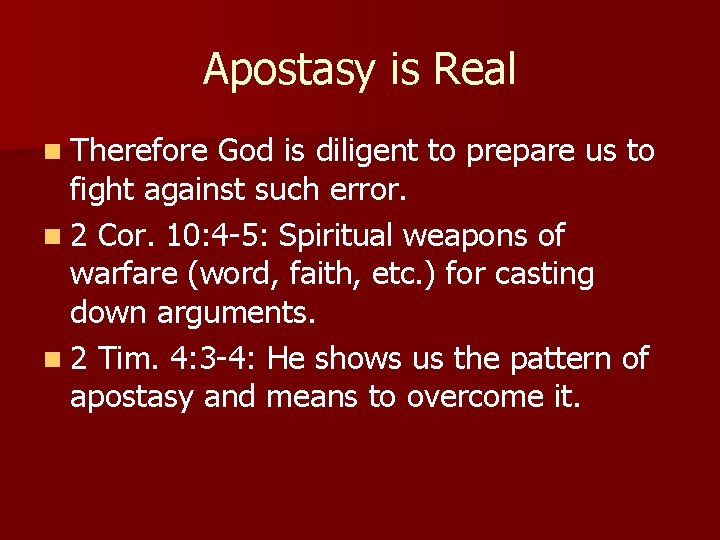 Apostasy is Real

Therefore God is diligent to prepare us to fight against such error.

2 Cor. 10:4-5: Spiritual weapons of warfare (word, faith, etc.) for casting down arguments.

2 Tim. 4:3-4: He shows us the pattern of apostasy and means to overcome it.